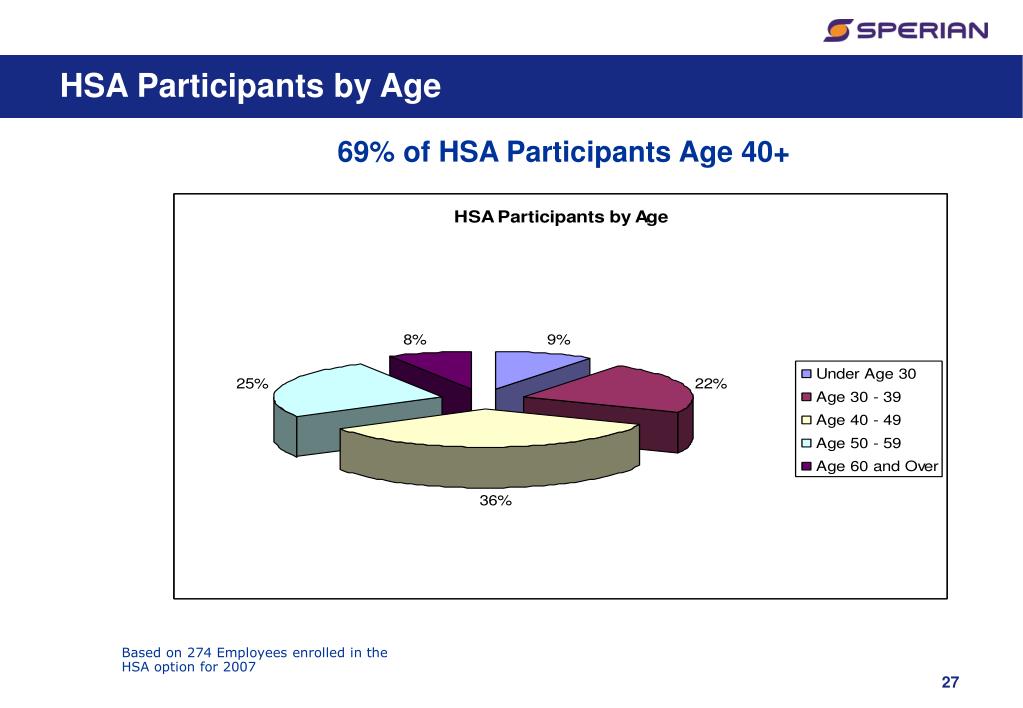 SPERIAN

HSA Participants by Age

69% of HSA Participants Age 40+

HSA Participants by Age

8%
9%
25%
22%
36%

Under Age 30
Age 30 - 39
Age 40 - 49
Age 50 - 59
Age 60 and Over

Based on 274 Employees enrolled in the HSA option for 2007

27